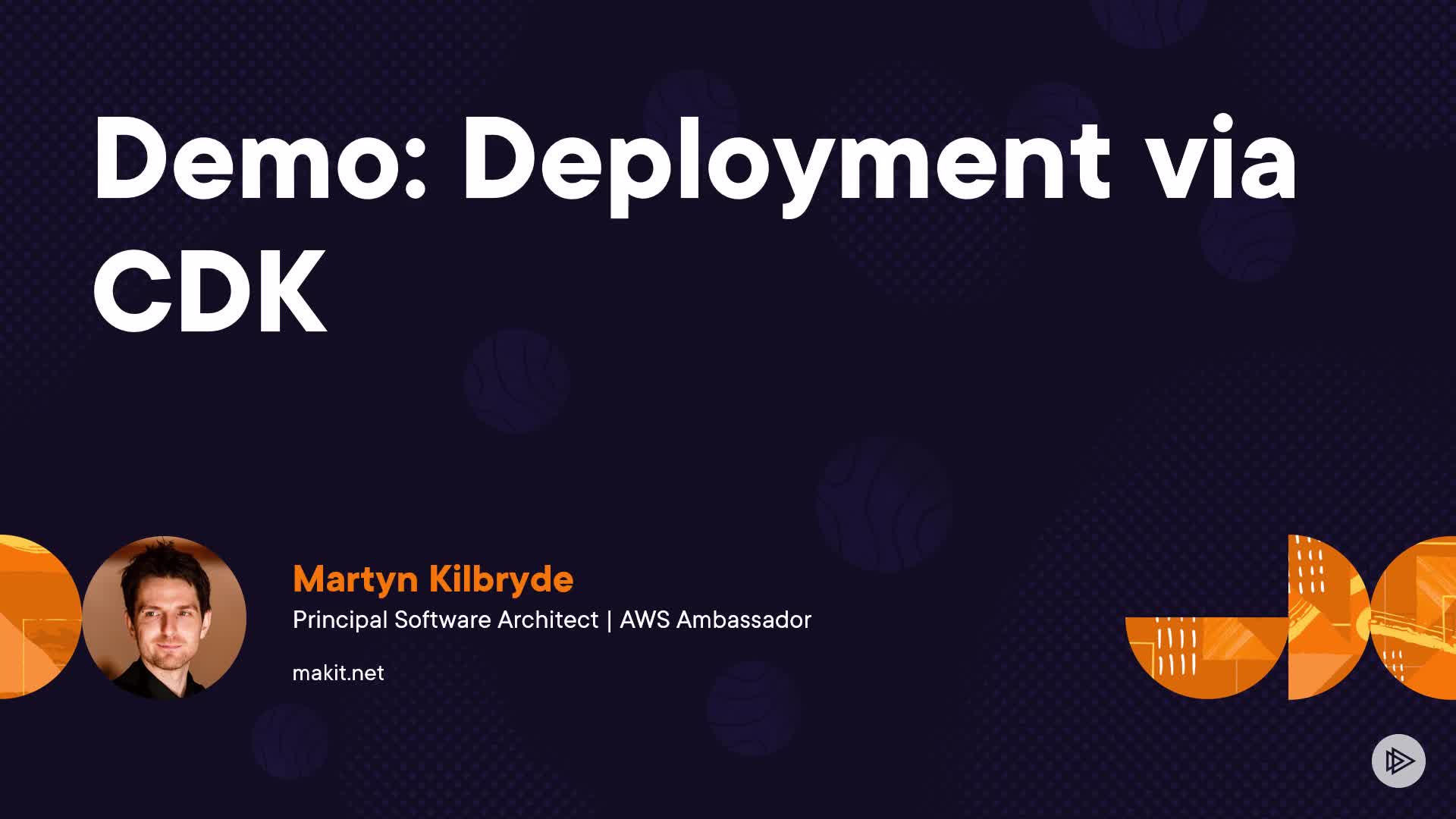 Demo: Deployment via CDK

Martyn Kilbryde
Principal Software Architect | AWS Ambassador

makit.net